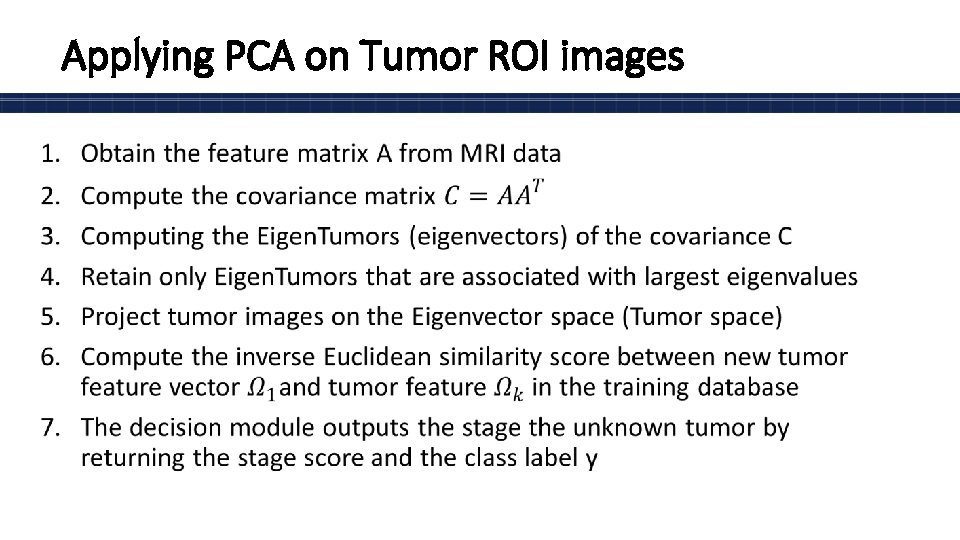 Applying PCA on Tumor ROI images

1. Obtain the feature matrix A from MRI data
2. Compute the covariance matrix $C = AA^T$
3. Computing the EigenTumors (eigenvectors) of the covariance C
4. Retain only EigenTumors that are associated with largest eigenvalues
5. Project tumor images on the Eigenvector space (Tumor space)
6. Compute the inverse Euclidean similarity score between new tumor feature vector $\Omega_1$ and tumor feature $\Omega_k$ in the training database
7. The decision module outputs the stage the unknown tumor by returning the stage score and the class label y